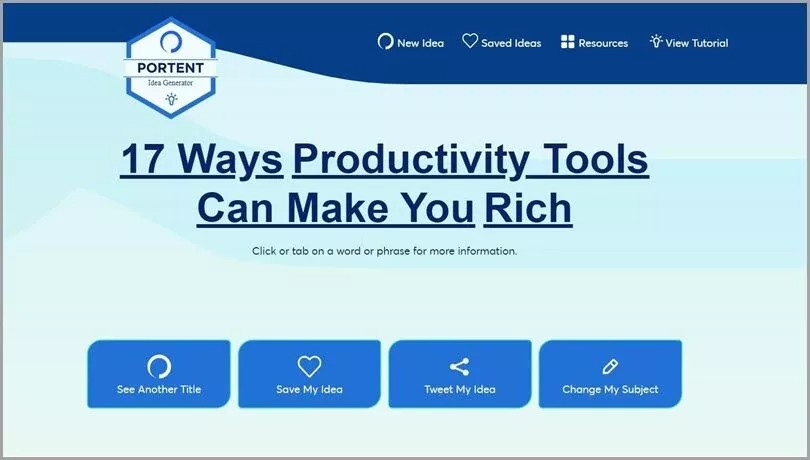 PORTENT
Idea Generator

New Idea Saved Ideas Resources View Tutorial

17 Ways Productivity Tools Can Make You Rich

Click or tab on a word or phrase for more information.

See Another Title

Save My Idea

Tweet My Idea

Change My Subject